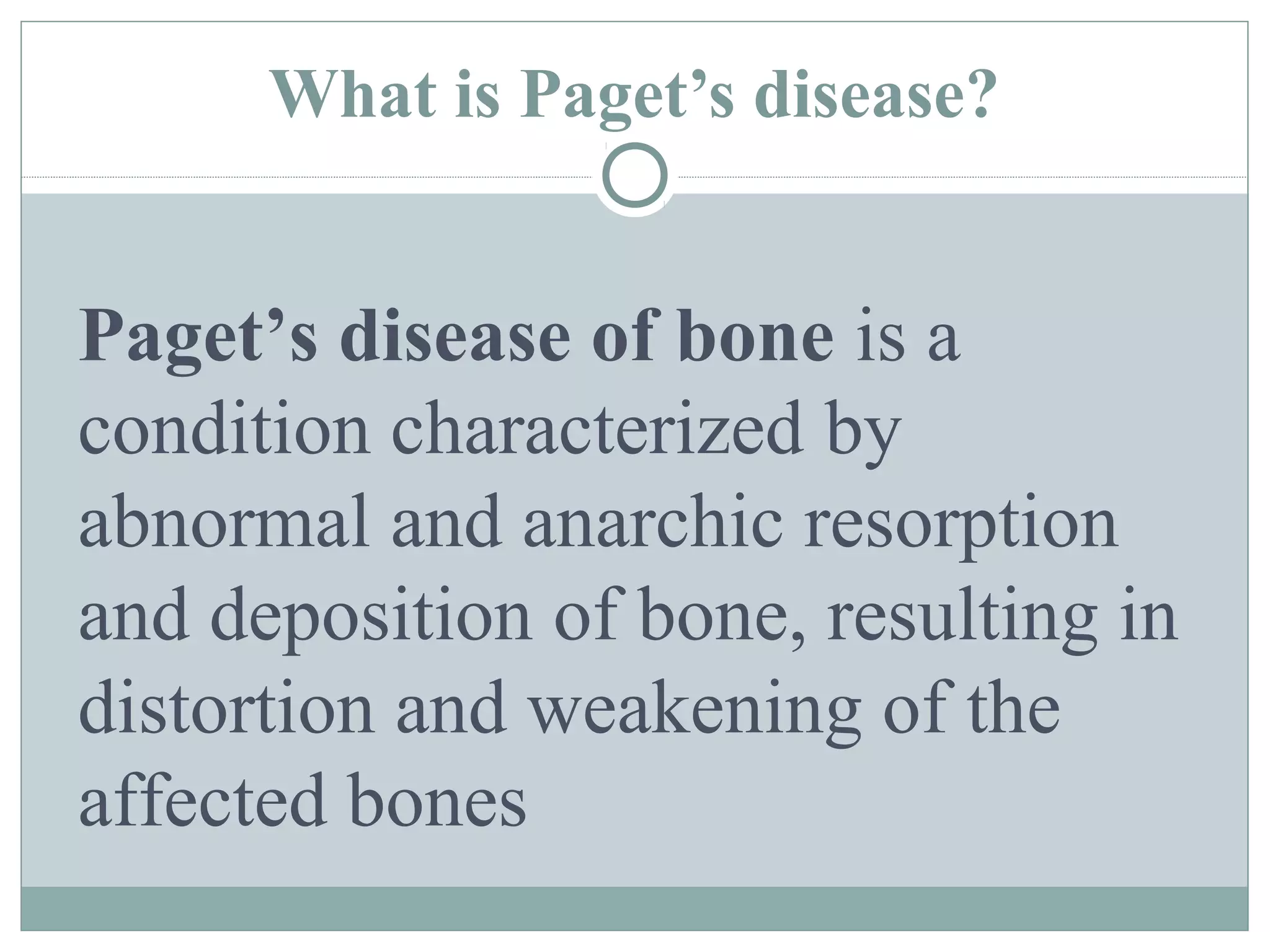 What is Paget’s disease?

Paget’s disease of bone is a condition characterized by abnormal and anarchic resorption and deposition of bone, resulting in distortion and weakening of the affected bones